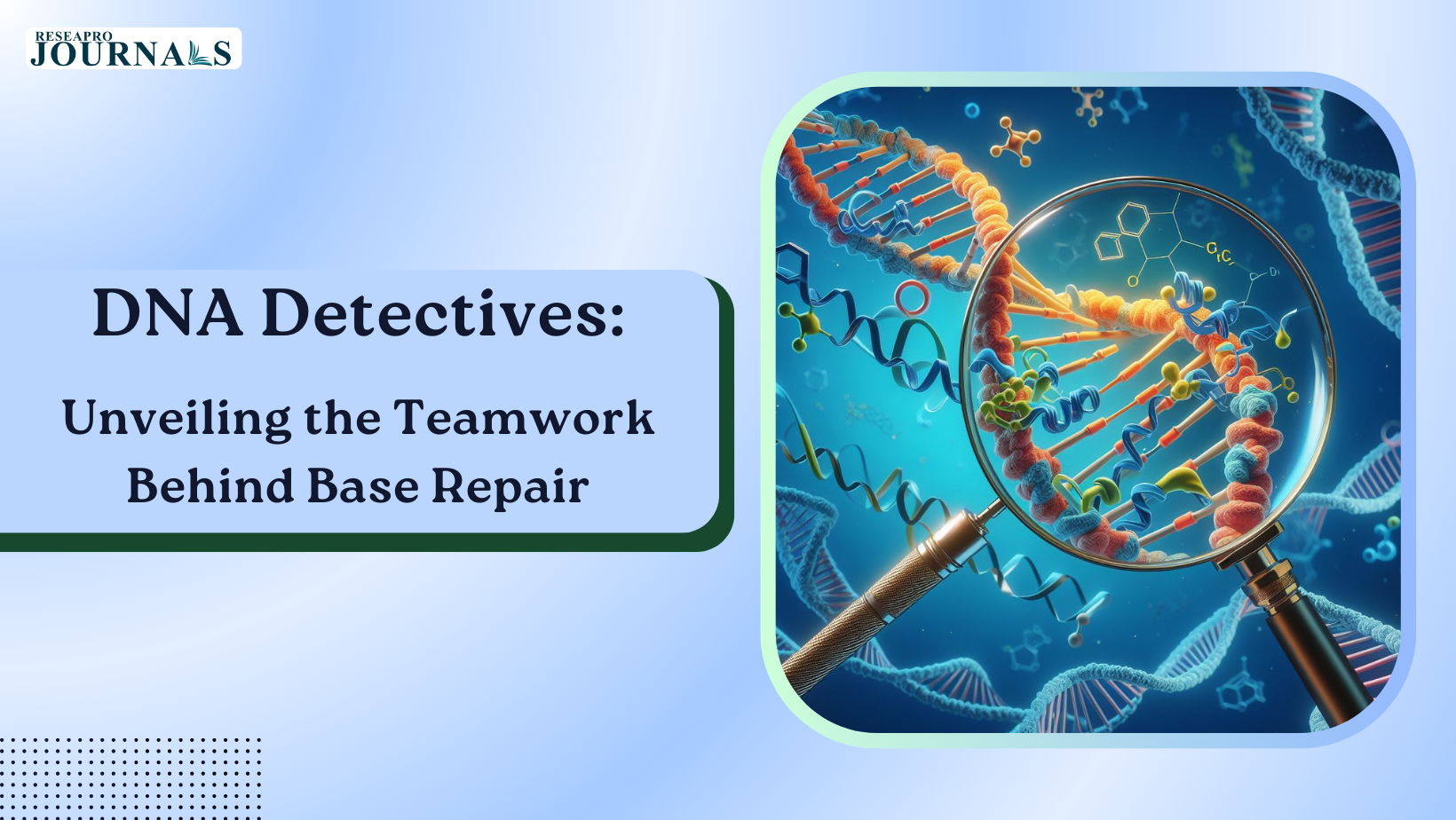 RESEAPRO JOURNALS

DNA Detectives:

Unveiling the Teamwork Behind Base Repair